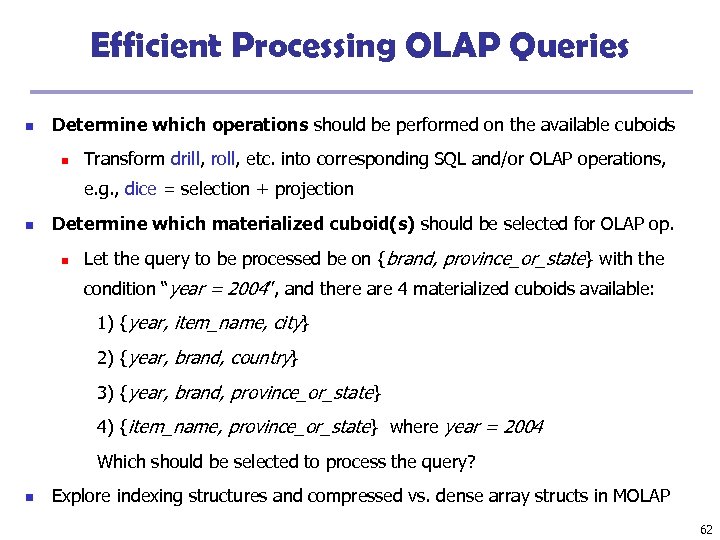 Efficient Processing OLAP Queries

Determine which operations should be performed on the available cuboids

Transform drill, roll, etc. into corresponding SQL and/or OLAP operations, e.g., dice = selection + projection

Determine which materialized cuboid(s) should be selected for OLAP op.

Let the query to be processed be on {brand, province_or_state} with the condition "year = 2004", and there are 4 materialized cuboids available:

1) {year, item_name, city}

2) {year, brand, country}

3) {year, brand, province_or_state}

4) {item_name, province_or_state} where year = 2004

Which should be selected to process the query?

Explore indexing structures and compressed vs. dense array structs in MOLAP

62